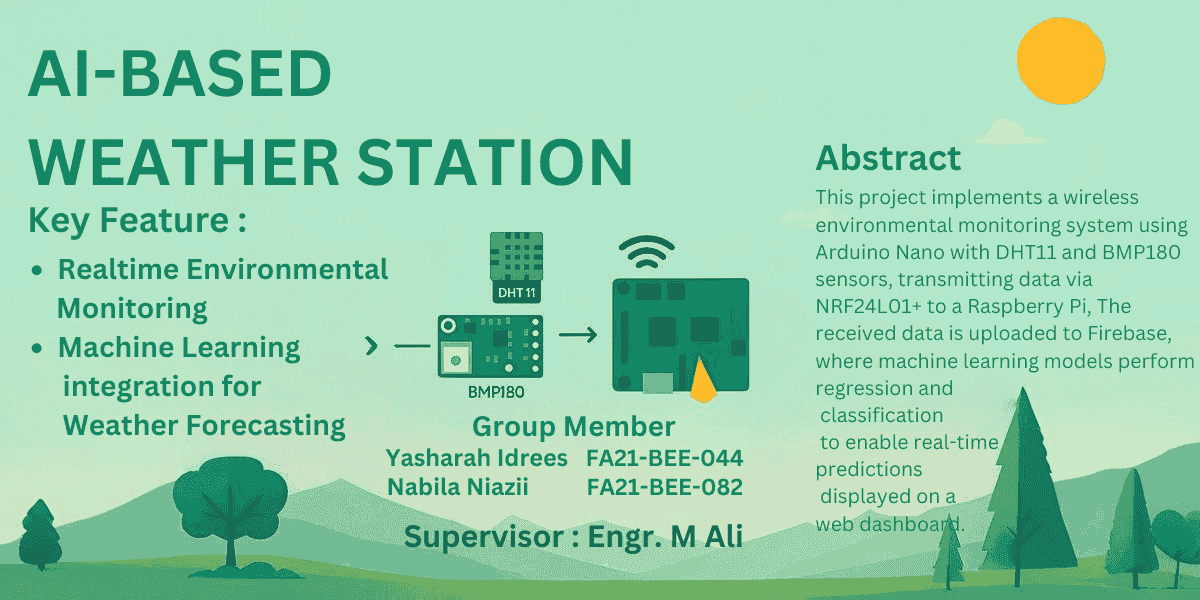 AI-BASED
WEATHER STATION

Key Feature :

• Realtime Environmental Monitoring
• Machine Learning integration for Weather Forecasting

DHT 11

BMP180

Group Member
Yasharah Idrees FA21-BEE-044
Nabila Niazii FA21-BEE-082

Supervisor : Engr. M Ali

Abstract
This project implements a wireless environmental monitoring system using Arduino Nano with DHT11 and BMP180 sensors, transmitting data via NRF24L01+ to a Raspberry Pi, The received data is uploaded to Firebase, where machine learning models perform regression and classification to enable real-time predictions displayed on a web dashboard.